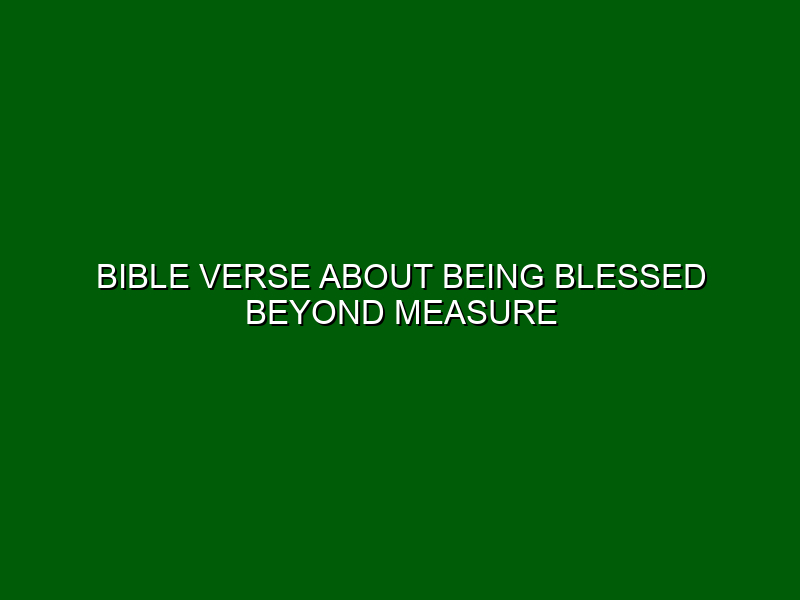 BIBLE VERSE ABOUT BEING BLESSED BEYOND MEASURE